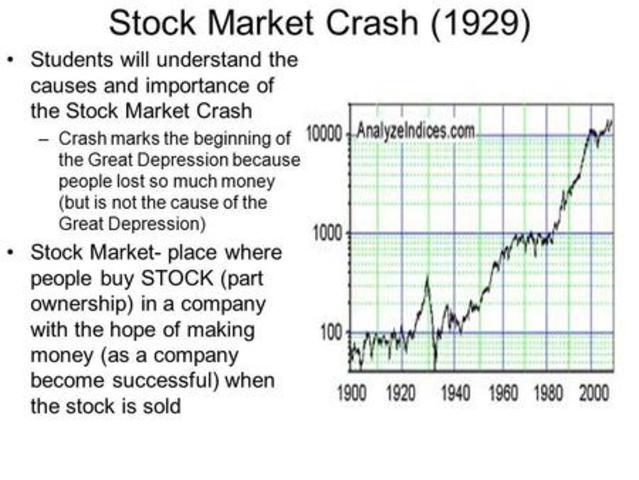 Stock Market Crash (1929)

• Students will understand the causes and importance of the Stock Market Crash

– Crash marks the beginning of the Great Depression because people lost so much money (but is not the cause of the Great Depression)

• Stock Market- place where people buy STOCK (part ownership) in a company with the hope of making money (as a company become successful) when the stock is sold

AnalyzeIndices.com

10000
1000
100

1900 1920 1940 1960 1980 2000